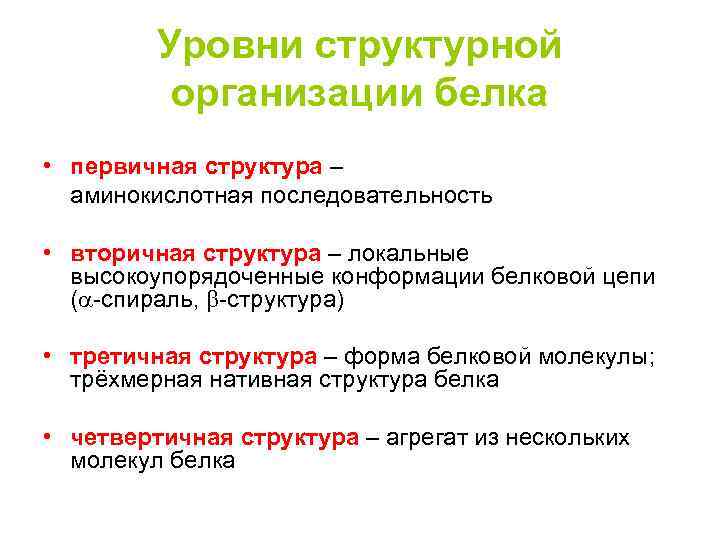 Уровни структурной организации белка

• первичная структура – аминокислотная последовательность

• вторичная структура – локальные высокоупорядоченные конформации белковой цепи ($\alpha$-спираль, $\beta$-структура)

• третичная структура – форма белковой молекулы; трёхмерная нативная структура белка

• четвертичная структура – агрегат из нескольких молекул белка